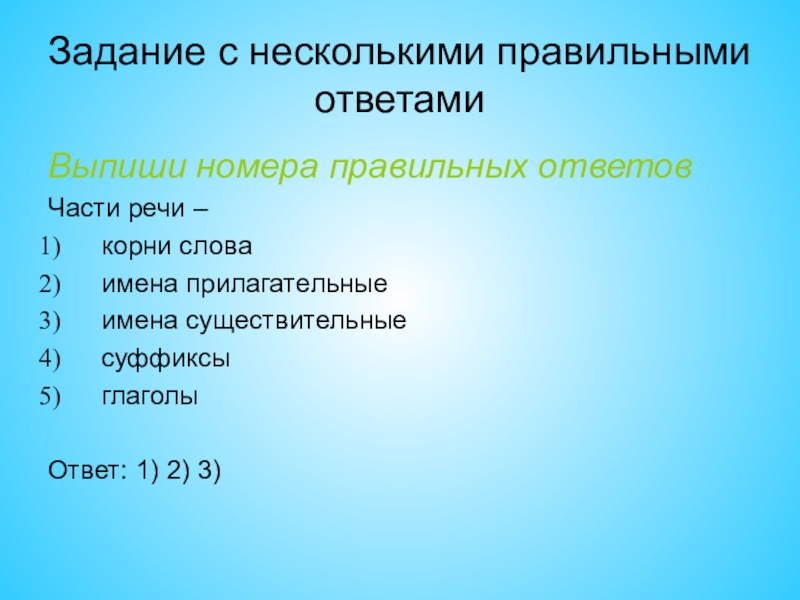 Задание с несколькими правильными ответами

Выпиши номера правильных ответов

Части речи –

1) корни слова
2) имена прилагательные
3) имена существительные
4) суффиксы
5) глаголы

Ответ: 1) 2) 3)